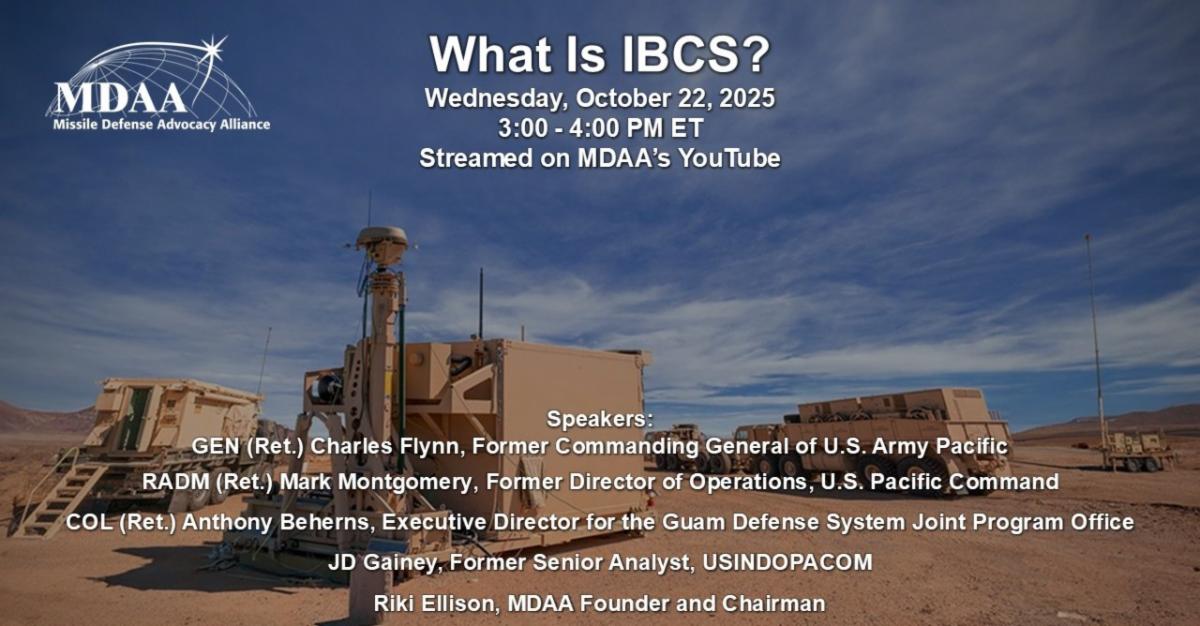 MDAA
Missile Defense Advocacy Alliance

What Is IBCS?
Wednesday, October 22, 2025
3:00 - 4:00 PM ET
Streamed on MDAA's YouTube

Speakers:
GEN (Ret.) Charles Flynn, Former Commanding General of U.S. Army Pacific
RADM (Ret.) Mark Montgomery, Former Director of Operations, U.S. Pacific Command
COL (Ret.) Anthony Beherns, Executive Director for the Guam Defense System Joint Program Office
JD Gainey, Former Senior Analyst, USINDOPACOM
Riki Ellison, MDAA Founder and Chairman